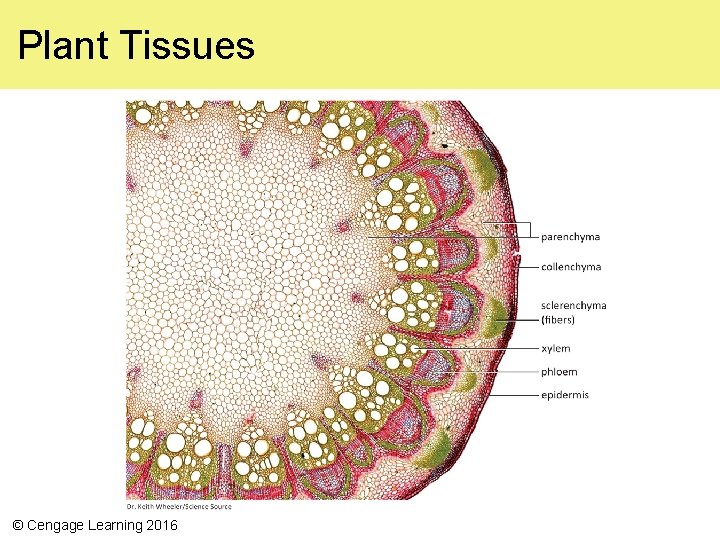 Plant Tissues

parenchyma

collenchyma

sclerenchyma (fibers)

xylem

phloem

epidermis

Dr. Keith Wheeler/Science Source

© Cengage Learning 2016